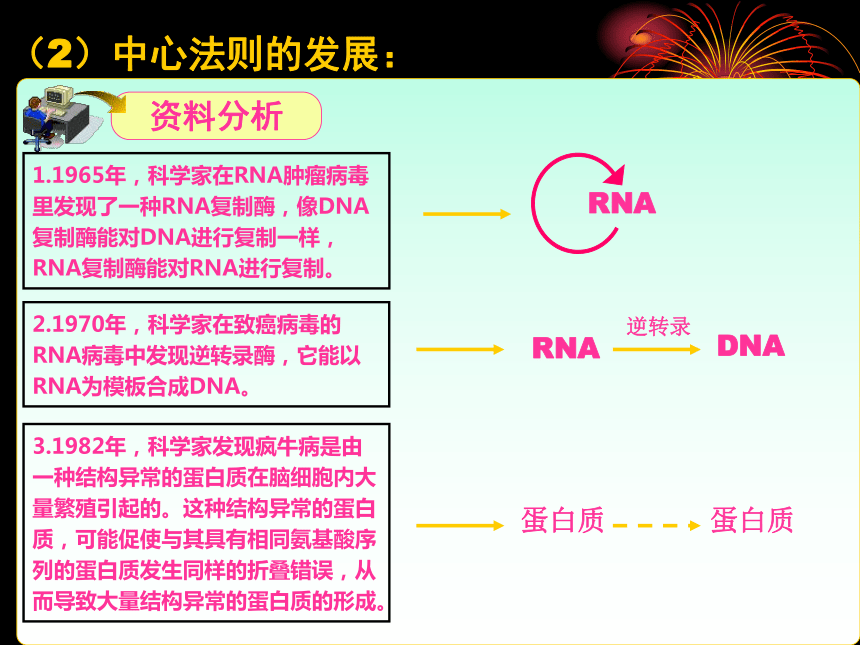 （2）中心法则的发展：

资料分析

1.1965年，科学家在RNA肿瘤病毒里发现了一种RNA复制酶，像DNA复制酶能对DNA进行复制一样，RNA复制酶能对RNA进行复制。

RNA

2.1970年，科学家在致癌病毒的RNA病毒中发现逆转录酶，它能以RNA为模板合成DNA。

RNA 逆转录 DNA

3.1982年，科学家发现疯牛病是由一种结构异常的蛋白质在脑细胞内大量繁殖引起的。这种结构异常的蛋白质，可能促使与其具有相同氨基酸序列的蛋白质发生同样的折叠错误，从而导致大量结构异常的蛋白质的形成。

蛋白质 蛋白质